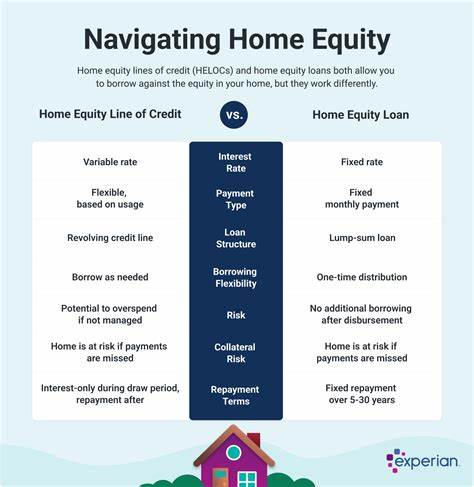 Navigating Home Equity

Home equity lines of credit (HELOCs) and home equity loans both allow you to borrow against the equity in your home, but they work differently.

| Home Equity Line of Credit | vs. | Home Equity Loan |
|---|---|---|
| Variable rate | Interest Rate | Fixed rate |
| Flexible, based on usage | Payment Type | Fixed monthly payment |
| Revolving credit line | Loan Structure | Lump-sum loan |
| Borrow as needed | Borrowing Flexibility | One-time distribution |
| Potential to overspend if not managed | Risk | No additional borrowing after disbursement |
| Home is at risk if payments are missed | Collateral Risk | Home is at risk if payments are missed |
| Interest-only during draw period, repayment after | Repayment Terms | Fixed repayment over 5-30 years |

experian.